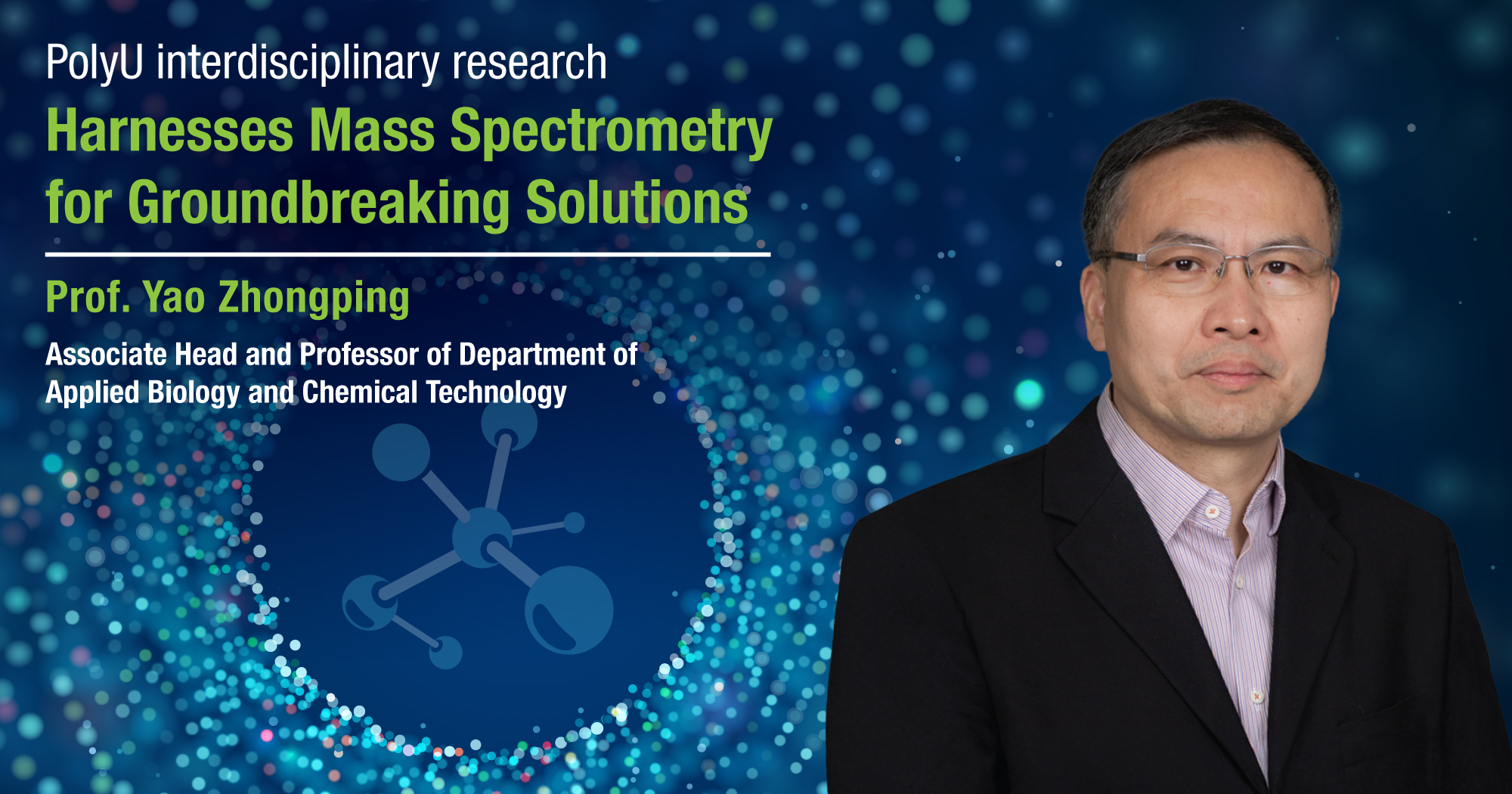 PolyU interdisciplinary research
Harnesses Mass Spectrometry for Groundbreaking Solutions

Prof. Yao Zhongping

Associate Head and Professor of Department of Applied Biology and Chemical Technology